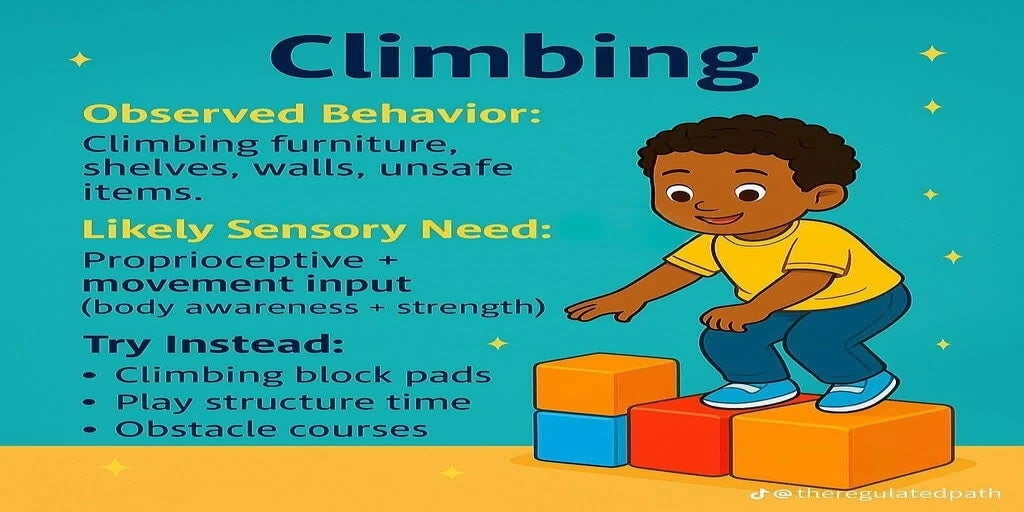 Climbing

Observed Behavior:
Climbing furniture, shelves, walls, unsafe items.

Likely Sensory Need:
Proprioceptive + movement input (body awareness + strength)

Try Instead:
• Climbing block pads
• Play structure time
• Obstacle courses

@theregulatedpath